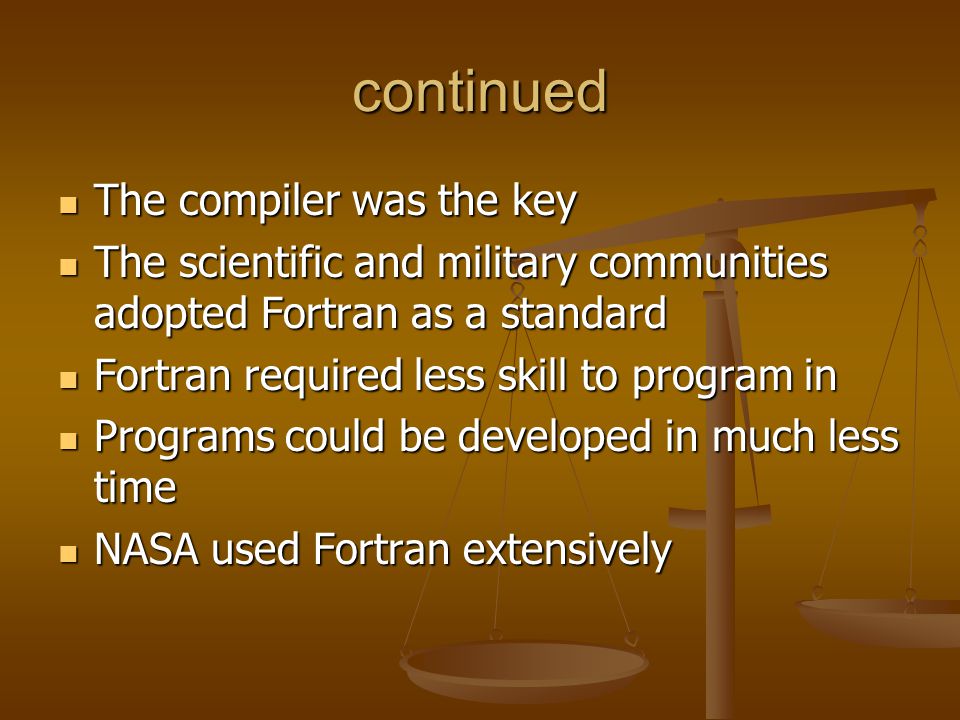 continued

- The compiler was the key
- The scientific and military communities adopted Fortran as a standard
- Fortran required less skill to program in
- Programs could be developed in much less time
- NASA used Fortran extensively